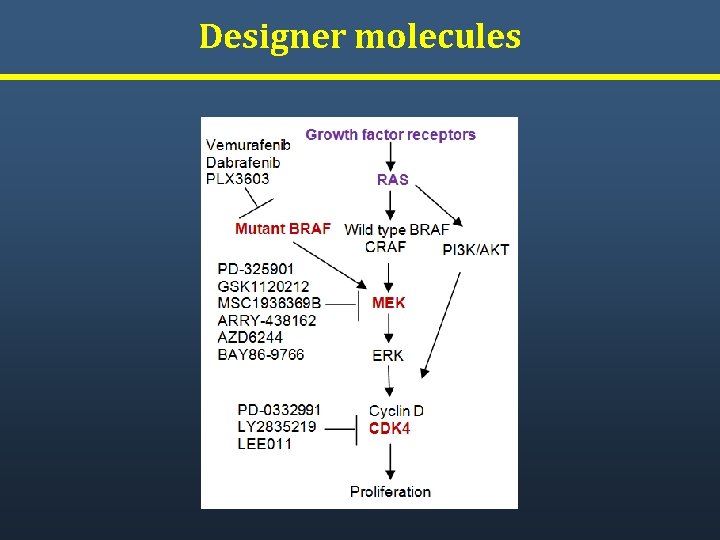 Designer molecules

Vemurafenib
Dabrafenib
PLX3603

Growth factor receptors

RAS

Mutant BRAF

Wild type BRAF
CRAF

PI3K/AKT

PD-325901
GSK1120212
MSC1936369B
ARRY-438162
AZD6244
BAY86-9766

MEK

ERK

PD-0332991
LY2835219
LEE011

Cyclin D
CDK4

Proliferation